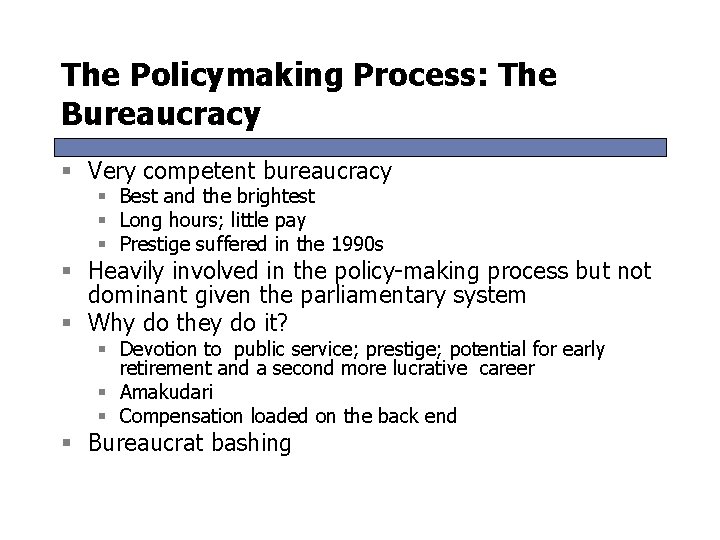 The Policymaking Process: The Bureaucracy

- Very competent bureaucracy
  - Best and the brightest
  - Long hours; little pay
  - Prestige suffered in the 1990s
- Heavily involved in the policy-making process but not dominant given the parliamentary system
- Why do they do it?
  - Devotion to public service; prestige; potential for early retirement and a second more lucrative career
  - Amakudari
  - Compensation loaded on the back end
- Bureaucrat bashing